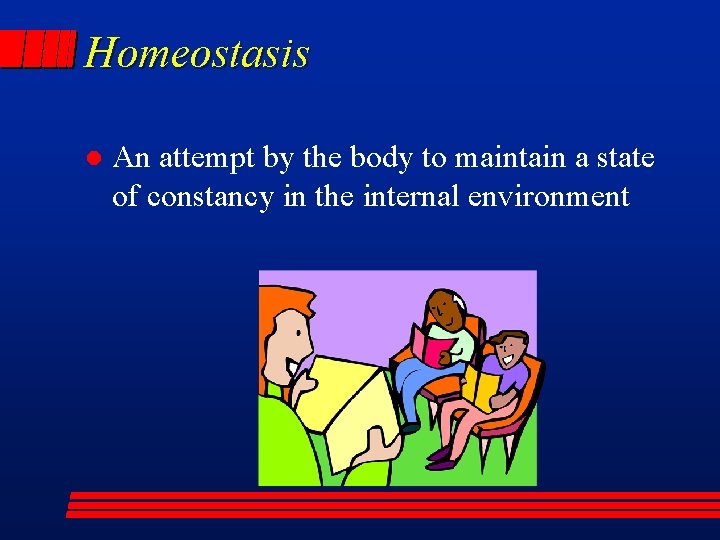 Homeostasis

● An attempt by the body to maintain a state of constancy in the internal environment